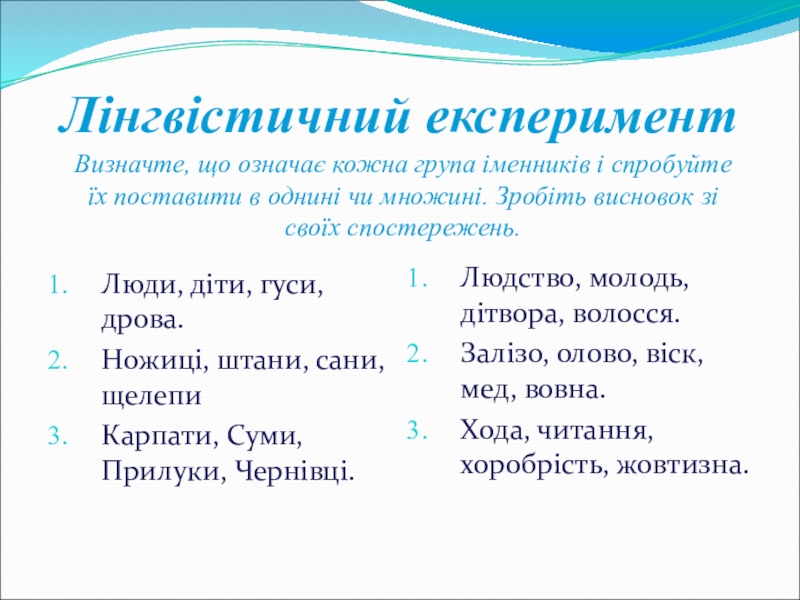 Лінгвістичний експеримент

Визначте, що означає кожна група іменників і спробуйте їх поставити в однині чи множині. Зробіть висновок зі своїх спостережень.

1. Люди, діти, гуси, дрова.
2. Ножиці, штани, сани, щелепи
3. Карпати, Суми, Прилуки, Чернівці.

1. Людство, молодь, дітвора, волосся.
2. Залізо, олово, віск, мед, вовна.
3. Хода, читання, хоробрість, жовтизна.